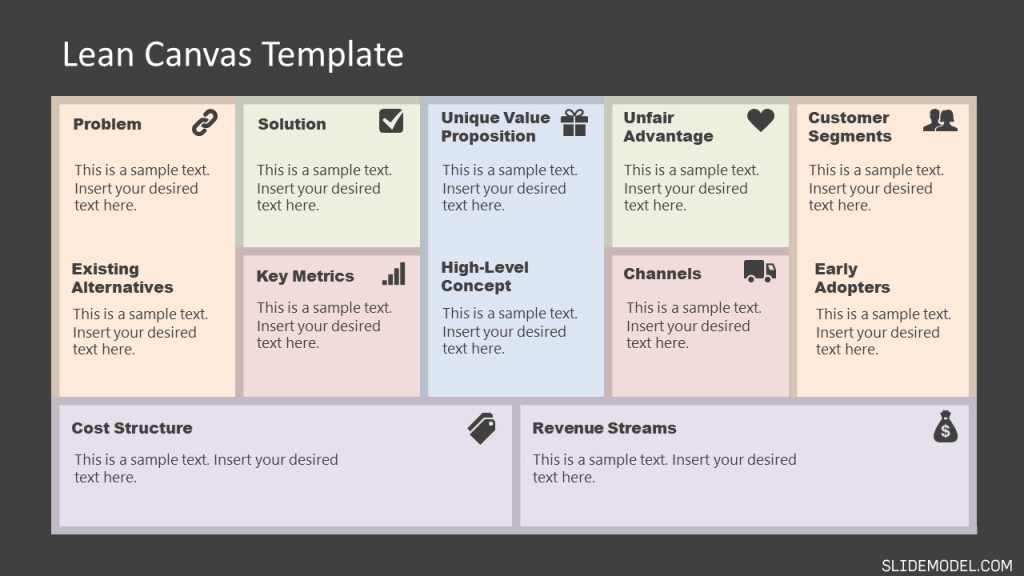 Lean Canvas Template

Problem

This is a sample text. Insert your desired text here.

Existing Alternatives

This is a sample text. Insert your desired text here.

Solution

This is a sample text. Insert your desired text here.

Key Metrics

This is a sample text. Insert your desired text here.

Unique Value Proposition

This is a sample text. Insert your desired text here.

High-Level Concept

This is a sample text. Insert your desired text here.

Unfair Advantage

This is a sample text. Insert your desired text here.

Channels

This is a sample text. Insert your desired text here.

Customer Segments

This is a sample text. Insert your desired text here.

Early Adopters

This is a sample text. Insert your desired text here.

Cost Structure

This is a sample text. Insert your desired text here.

Revenue Streams

This is a sample text. Insert your desired text here.

SLIDEMODEL.COM